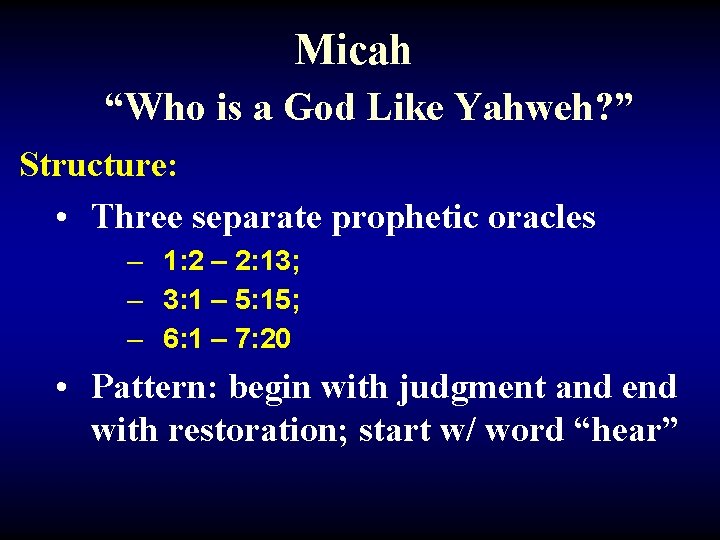 Micah
“Who is a God Like Yahweh?”

Structure:

• Three separate prophetic oracles
 – 1:2 – 2:13;
 – 3:1 – 5:15;
 – 6:1 – 7:20

• Pattern: begin with judgment and end with restoration; start w/ word “hear”